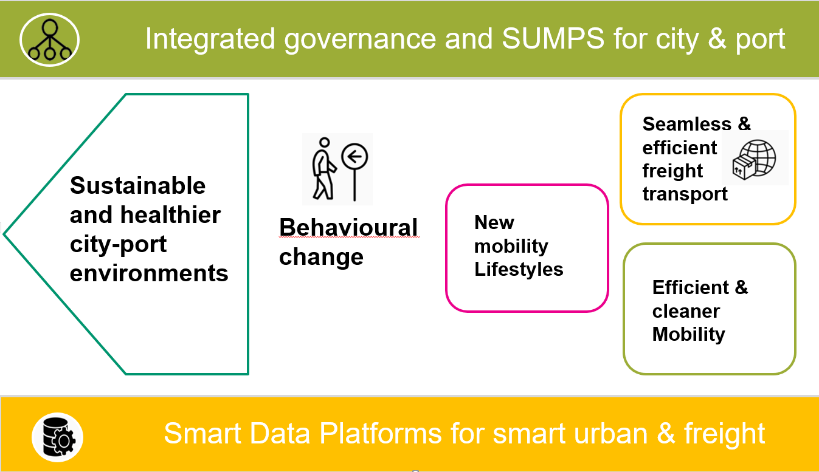 Integrated governance and SUMPS for city & port

Sustainable and healthier city-port environments

Behavioural change

New mobility Lifestyles

Seamless & efficient freight transport

Efficient & cleaner Mobility

Smart Data Platforms for smart urban & freight